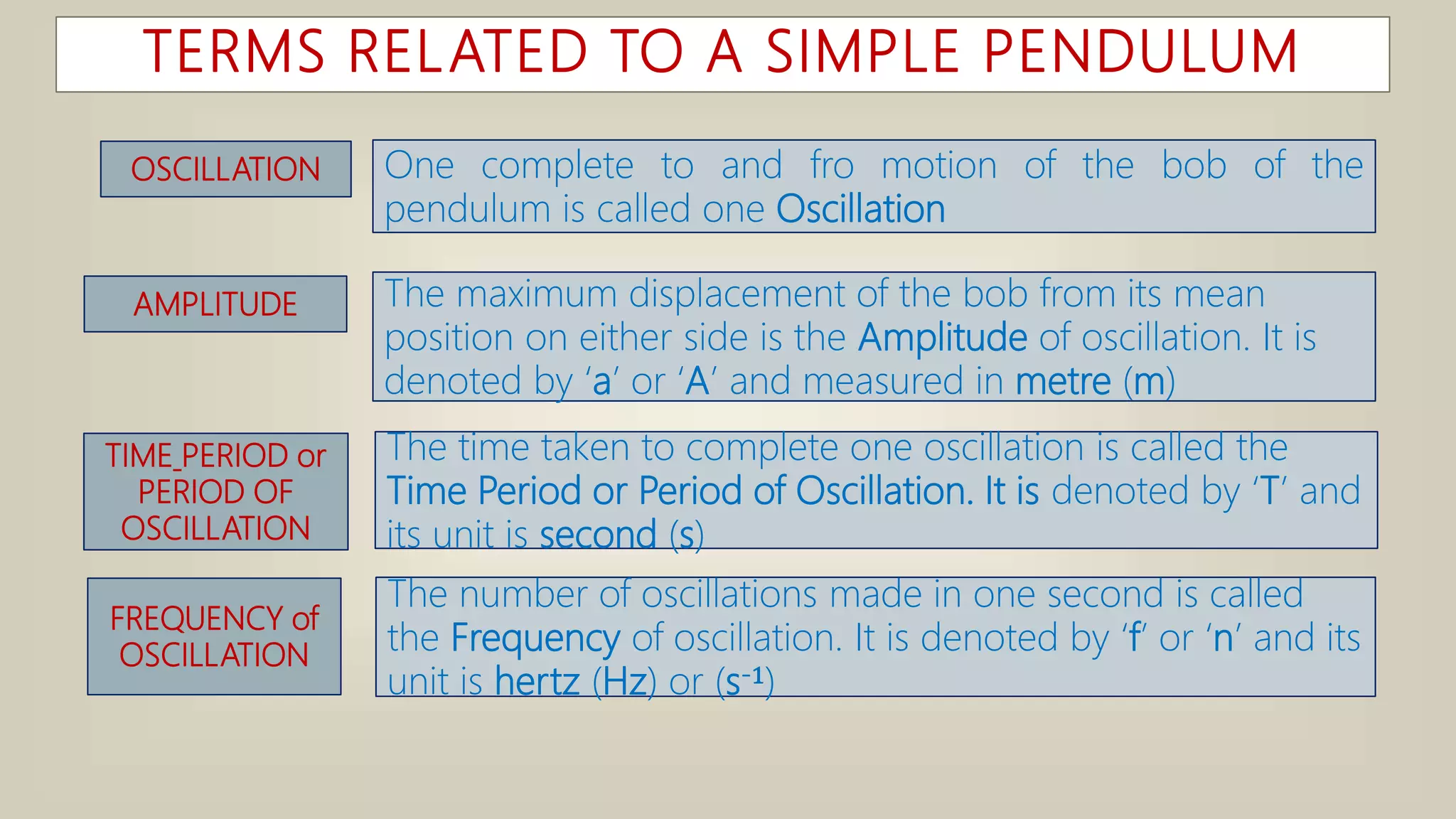 TERMS RELATED TO A SIMPLE PENDULUM

OSCILLATION

One complete to and fro motion of the bob of the pendulum is called one Oscillation

AMPLITUDE

The maximum displacement of the bob from its mean position on either side is the Amplitude of oscillation. It is denoted by 'a' or 'A' and measured in metre (m)

TIME_PERIOD or PERIOD OF OSCILLATION

The time taken to complete one oscillation is called the Time Period or Period of Oscillation. It is denoted by 'T' and its unit is second (s)

FREQUENCY of OSCILLATION

The number of oscillations made in one second is called the Frequency of oscillation. It is denoted by 'f' or 'n' and its unit is hertz (Hz) or ($s^{-1}$)